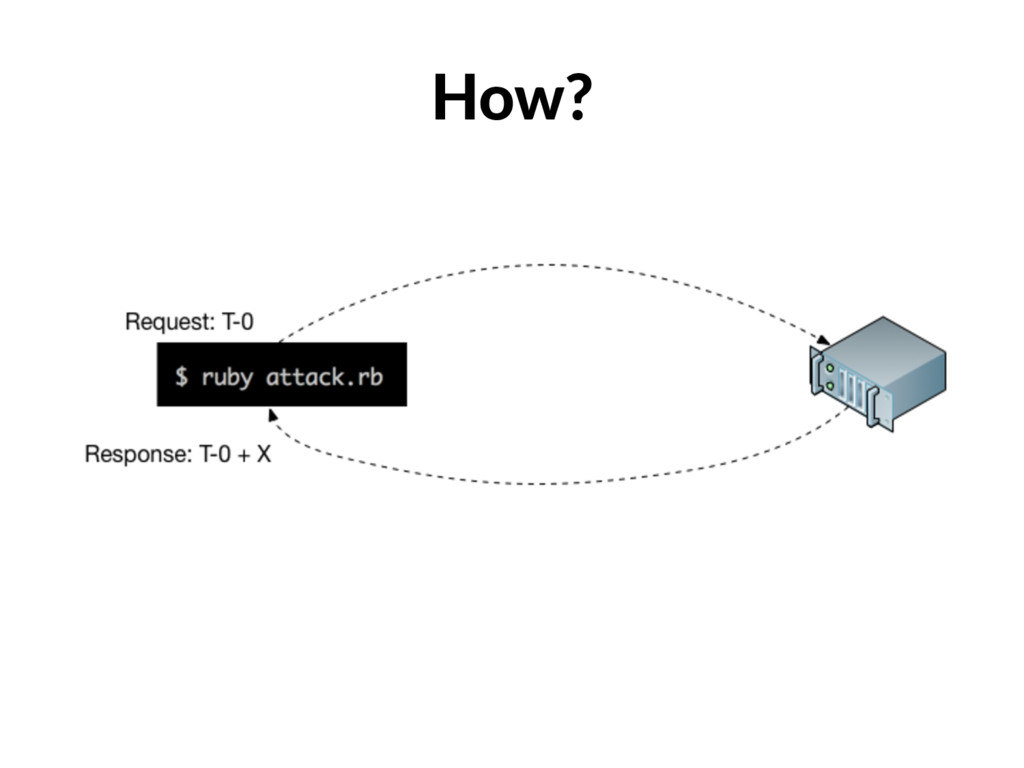 How?

Request: T-0

$ ruby attack.rb

Response: T-0 + X